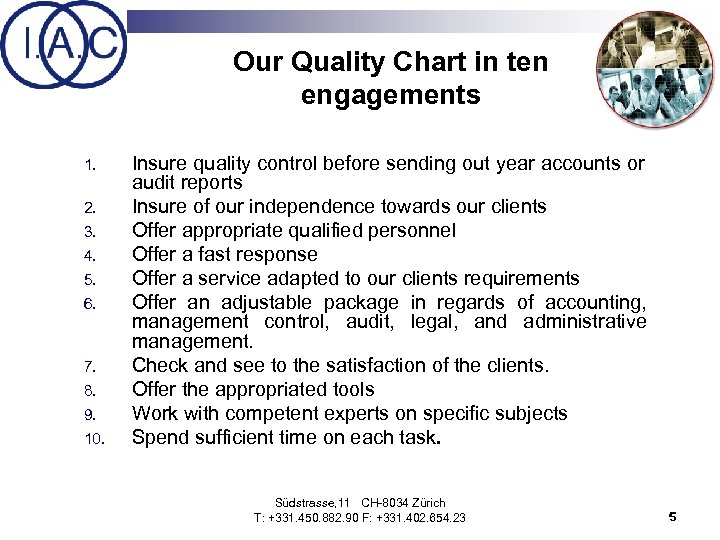 I.A.C

Our Quality Chart in ten engagements

1. Insure quality control before sending out year accounts or audit reports
2. Insure of our independence towards our clients
3. Offer appropriate qualified personnel
4. Offer a fast response
5. Offer a service adapted to our clients requirements
6. Offer an adjustable package in regards of accounting, management control, audit, legal, and administrative management.
7. Check and see to the satisfaction of the clients.
8. Offer the appropriated tools
9. Work with competent experts on specific subjects
10. Spend sufficient time on each task.

Südstrasse,11 CH-8034 Zürich
T: +331.450.882.90 F: +331.402.854.23

5